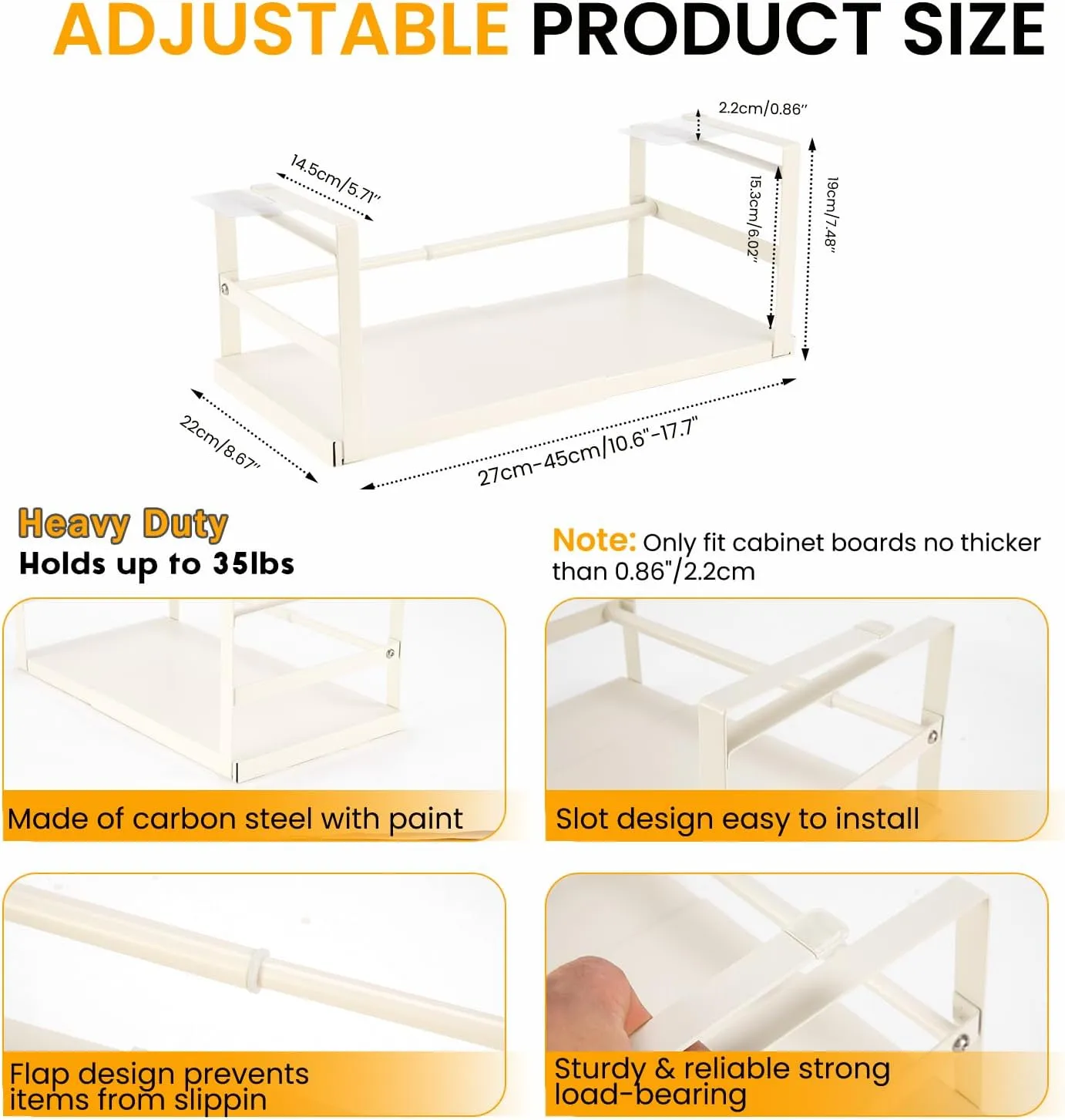 ADJUSTABLE PRODUCT SIZE

2.2cm/0.86"

14.5cm/5.71"

15.3cm/6.02"

19cm/7.48"

22cm/8.67"

27cm-45cm/10.6"-17.7"

Heavy Duty
Holds up to 35lbs

Note: Only fit cabinet boards no thicker than 0.86"/2.2cm

Made of carbon steel with paint

Slot design easy to install

Flap design prevents items from slippin

Sturdy & reliable strong load-bearing